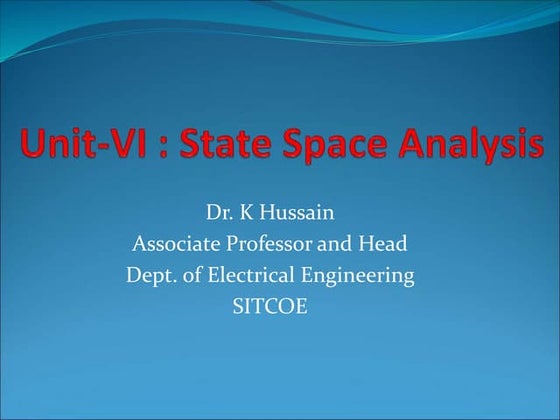 Unit-VI : State Space Analysis

Dr. K Hussain
Associate Professor and Head
Dept. of Electrical Engineering
SITCOE